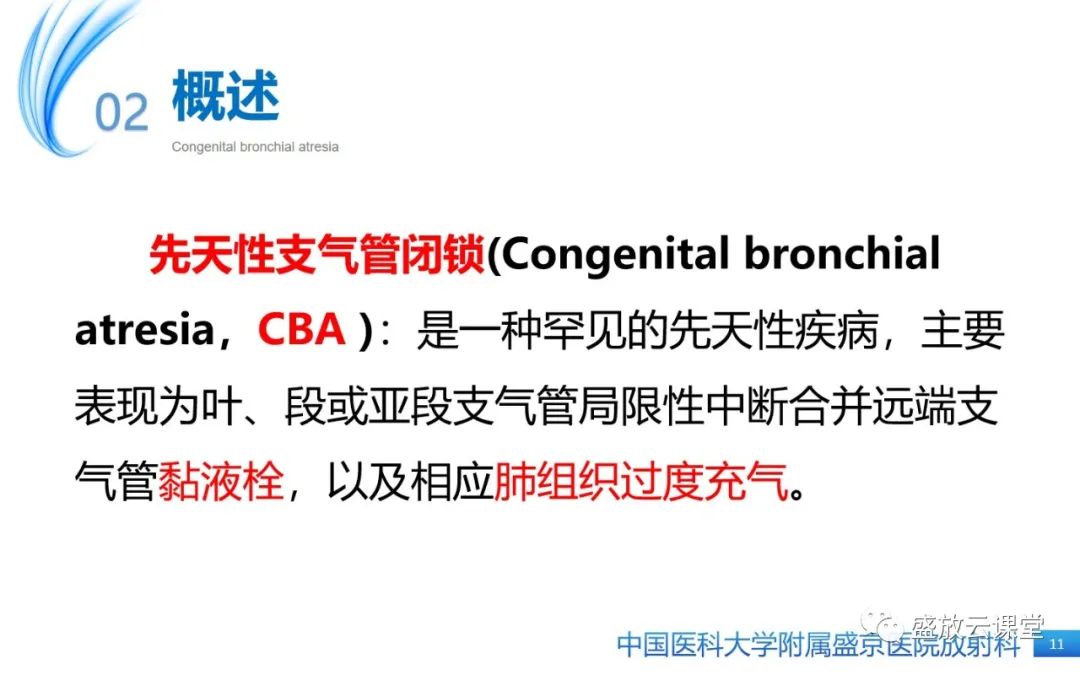 02 概述

Congenital bronchial atresia

先天性支气管闭锁(Congenital bronchial atresia，CBA )：是一种罕见的先天性疾病，主要表现为叶、段或亚段支气管局限性中断合并远端支气管黏液栓，以及相应肺组织过度充气。

盛放云课堂

中国医科大学附属盛京医院放射科 11